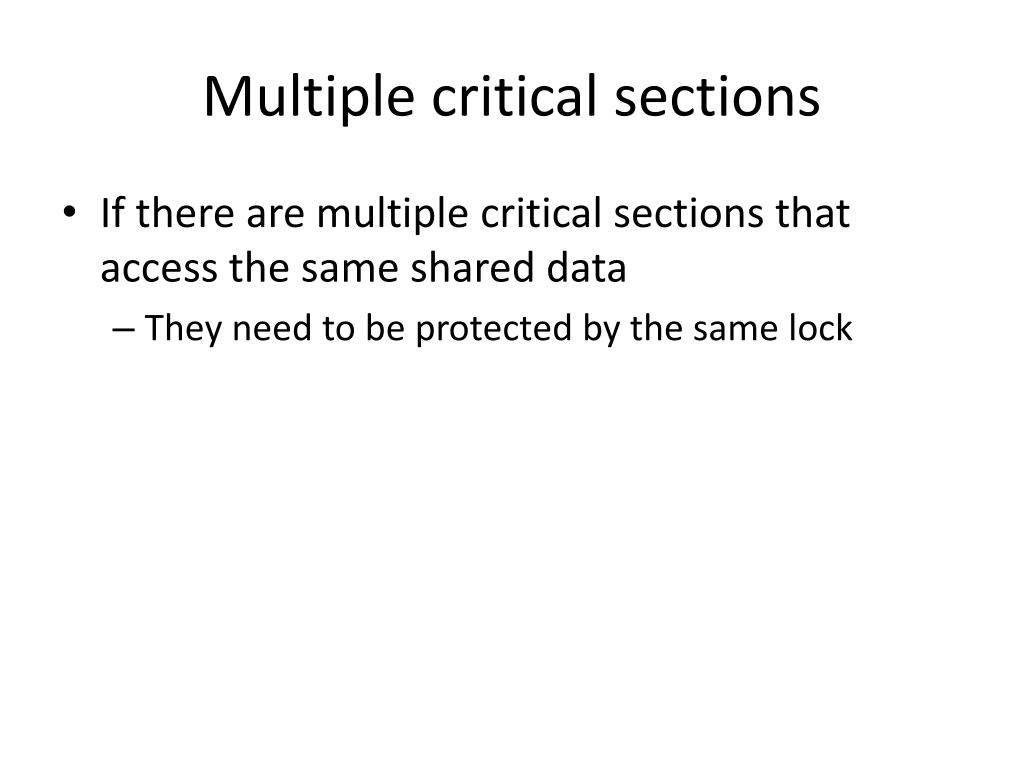 Multiple critical sections

• If there are multiple critical sections that access the same shared data
– They need to be protected by the same lock